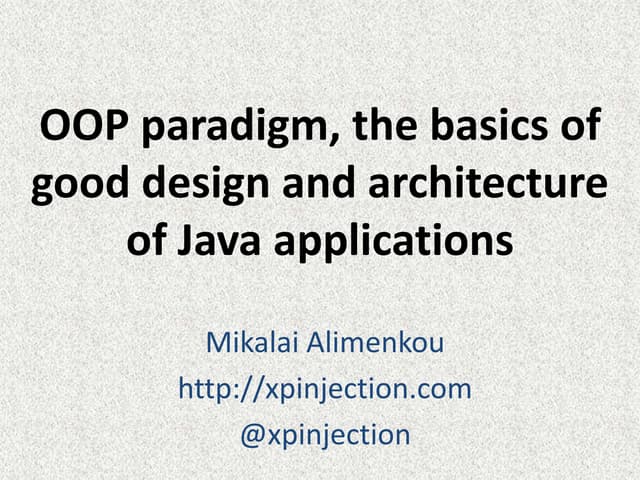 OOP paradigm, the basics of good design and architecture of Java applications

Mikalai Alimenkou
http://xpinjection.com
@xpinjection